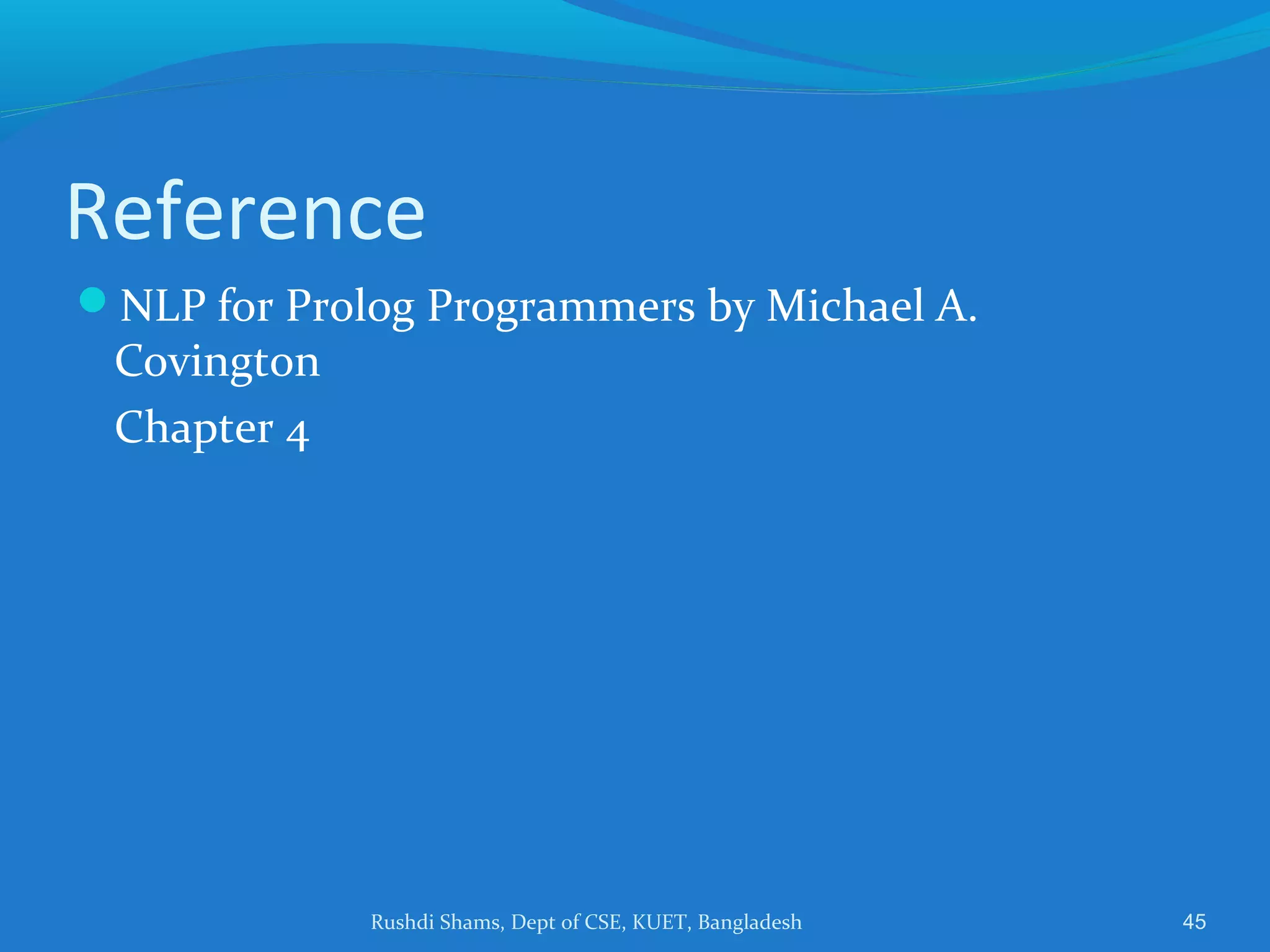 Reference

NLP for Prolog Programmers by Michael A. Covington

Chapter 4

Rushdi Shams, Dept of CSE, KUET, Bangladesh

45